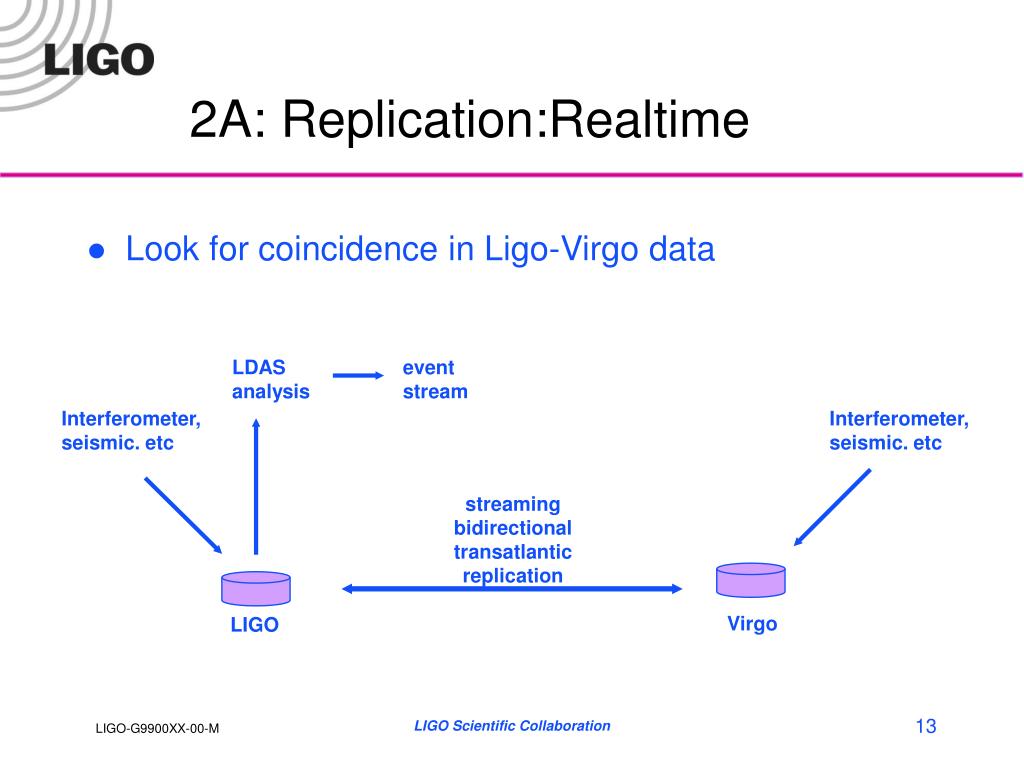 LIGO

2A: Replication:Realtime

● Look for coincidence in Ligo-Virgo data

LDAS analysis

event stream

Interferometer, seismic. etc

Interferometer, seismic. etc

streaming bidirectional transatlantic replication

LIGO

Virgo

LIGO-G9900XX-00-M

LIGO Scientific Collaboration

13